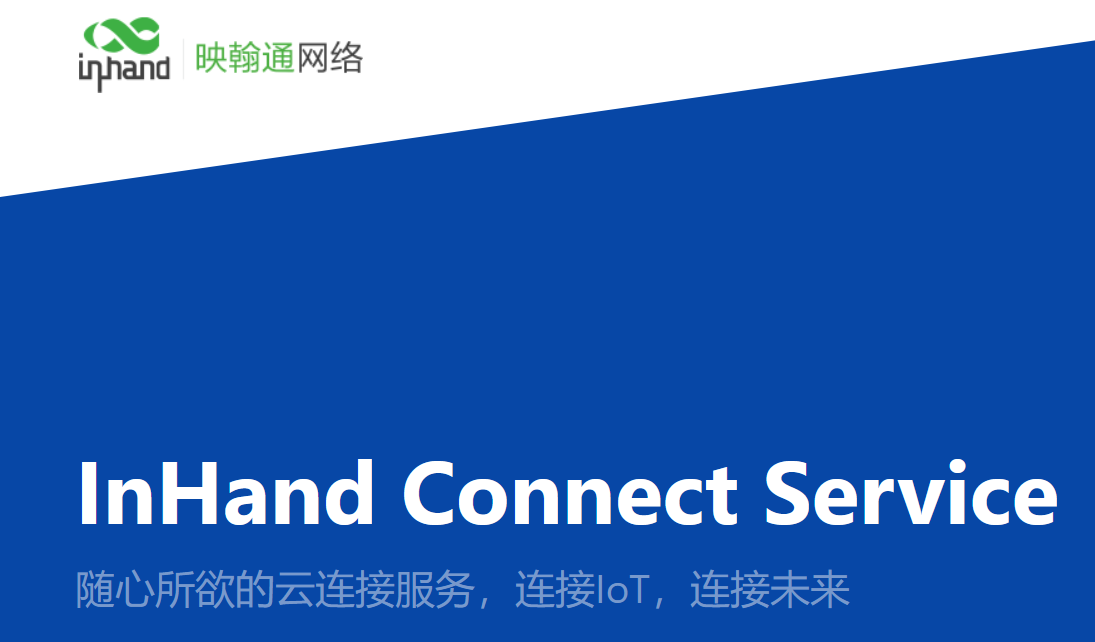 inhand 映翰通网络

InHand Connect Service

随心所欲的云连接服务，连接IoT，连接未来